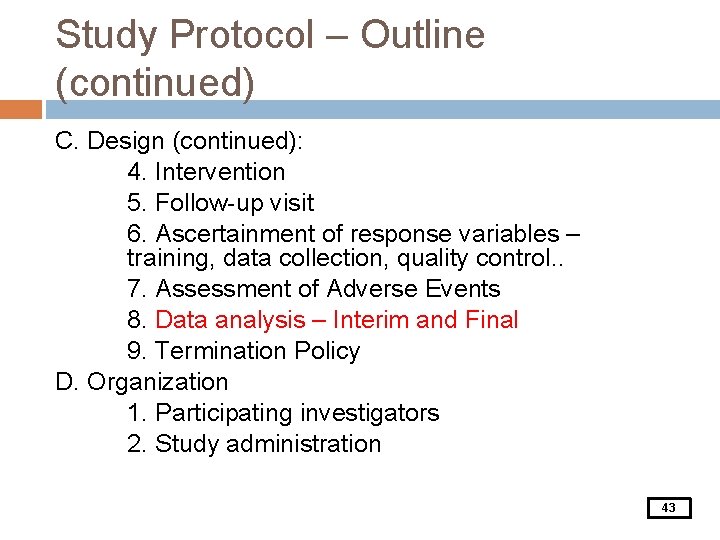 Study Protocol – Outline (continued)

C. Design (continued):

4. Intervention

5. Follow-up visit

6. Ascertainment of response variables – training, data collection, quality control..

7. Assessment of Adverse Events

8. Data analysis – Interim and Final

9. Termination Policy

D. Organization

1. Participating investigators

2. Study administration

43